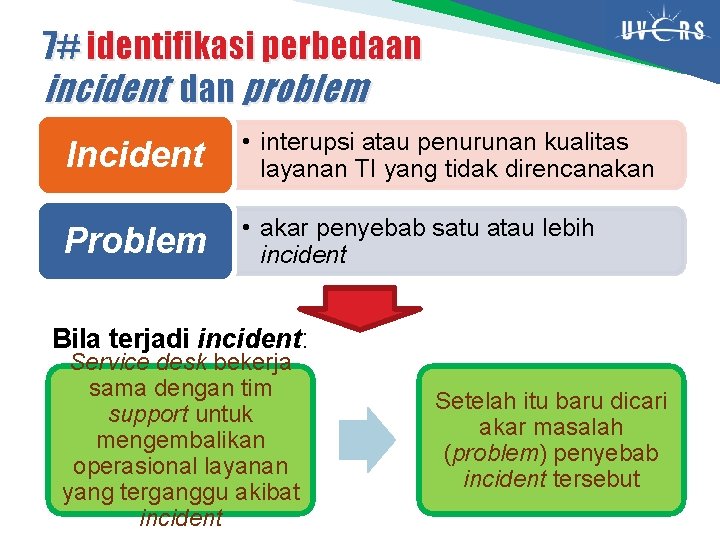 UVERS

7# identifikasi perbedaan incident dan problem

Incident

• interupsi atau penurunan kualitas layanan TI yang tidak direncanakan

Problem

• akar penyebab satu atau lebih incident

Bila terjadi incident:

Service desk bekerja sama dengan tim support untuk mengembalikan operasional layanan yang terganggu akibat incident

Setelah itu baru dicari akar masalah (problem) penyebab incident tersebut